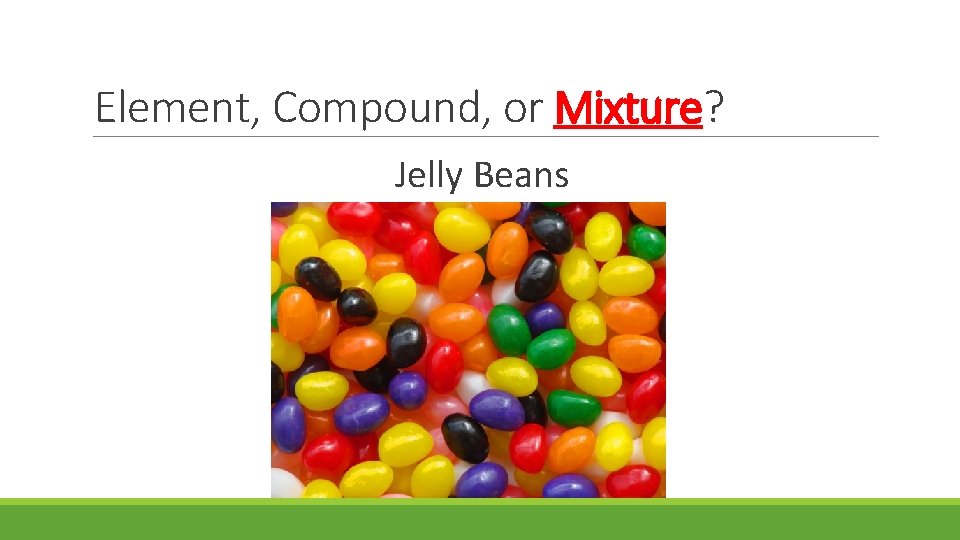 Element, Compound, or Mixture?

Jelly Beans